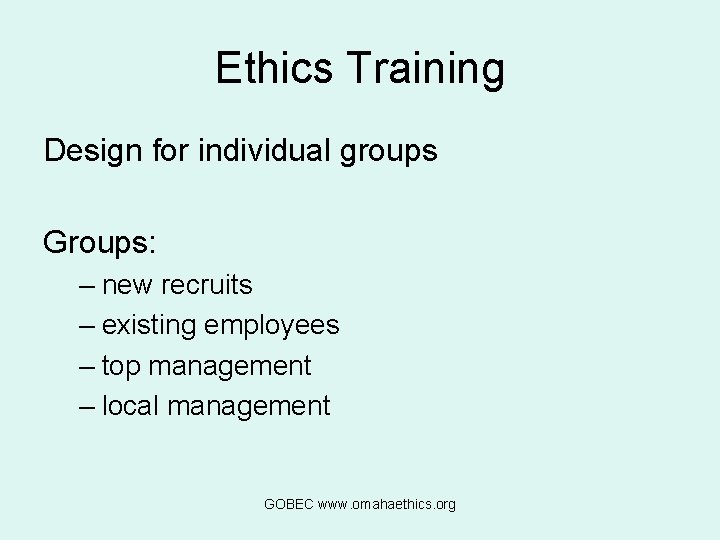 Ethics Training

Design for individual groups

Groups:
– new recruits
– existing employees
– top management
– local management

GOBEC www.omahaethics.org